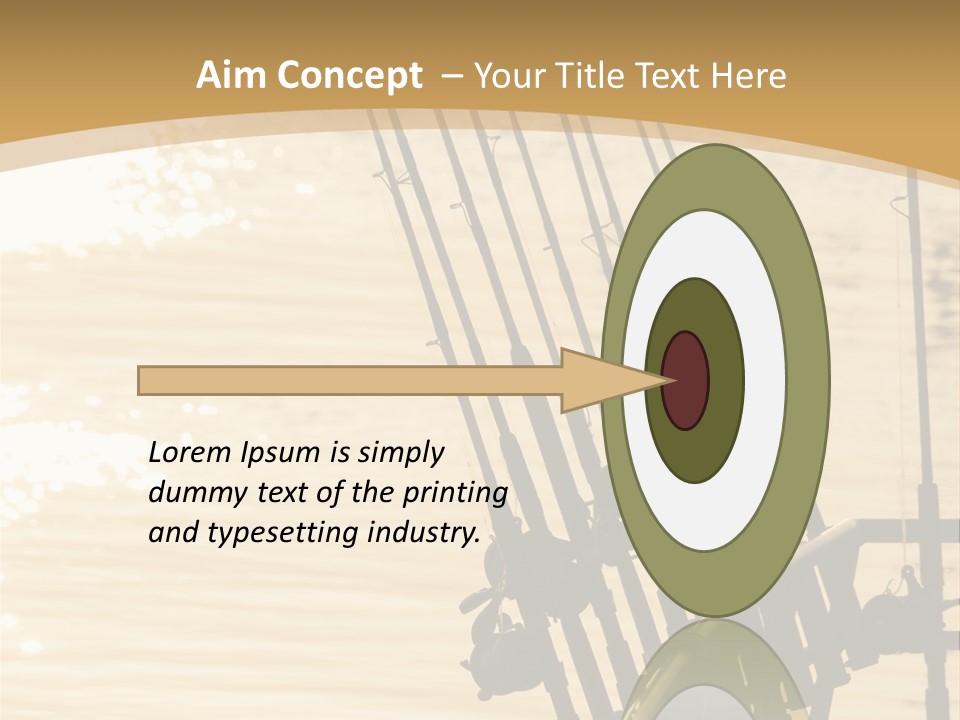 Aim Concept – Your Title Text Here

Lorem Ipsum is simply dummy text of the printing and typesetting industry.